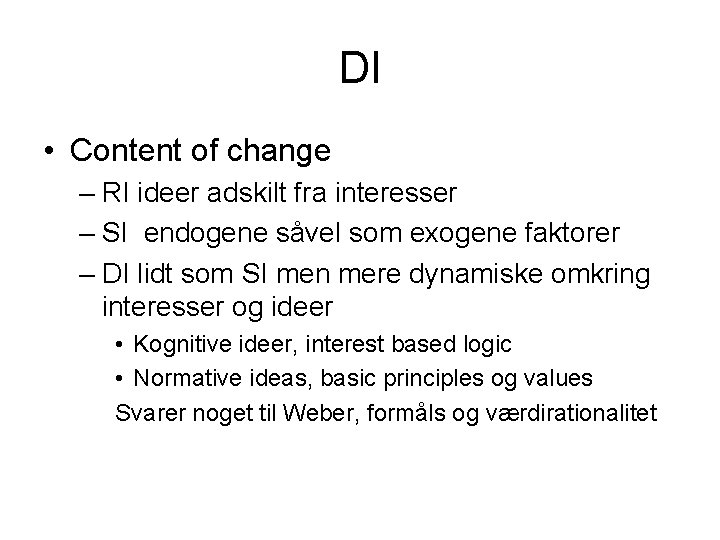 DI

• Content of change
– RI ideer adskilt fra interesser
– SI endogene såvel som exogene faktorer
– DI lidt som SI men mere dynamiske omkring interesser og ideer
• Kognitive ideer, interest based logic
• Normative ideas, basic principles og values
Svarer noget til Weber, formåls og værdirationalitet